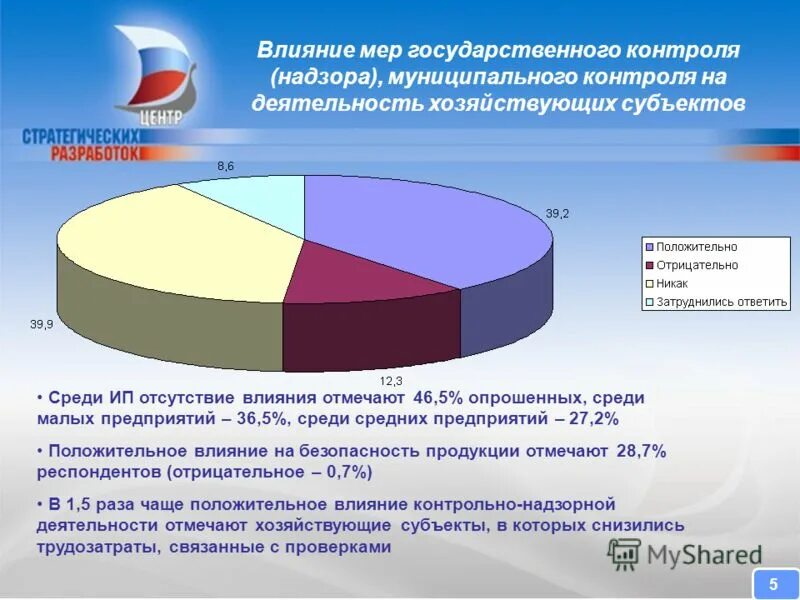 ЦЕНТР
СТРАТЕГИЧЕСКИХ
РАЗРАБОТОК

Влияние мер государственного контроля (надзора), муниципального контроля на деятельность хозяйствующих субъектов

8,6
39,2
39,9
12,3

Положительно
Отрицательно
Никак
Затруднились ответить

• Среди ИП отсутствие влияния отмечают 46,5% опрошенных, среди малых предприятий – 36,5%, среди средних предприятий – 27,2%

• Положительное влияние на безопасность продукции отмечают 28,7% респондентов (отрицательное – 0,7%)

• В 1,5 раза чаще положительное влияние контрольно-надзорной деятельности отмечают хозяйствующие субъекты, в которых снизились трудозатраты, связанные с проверками

MyShared

5